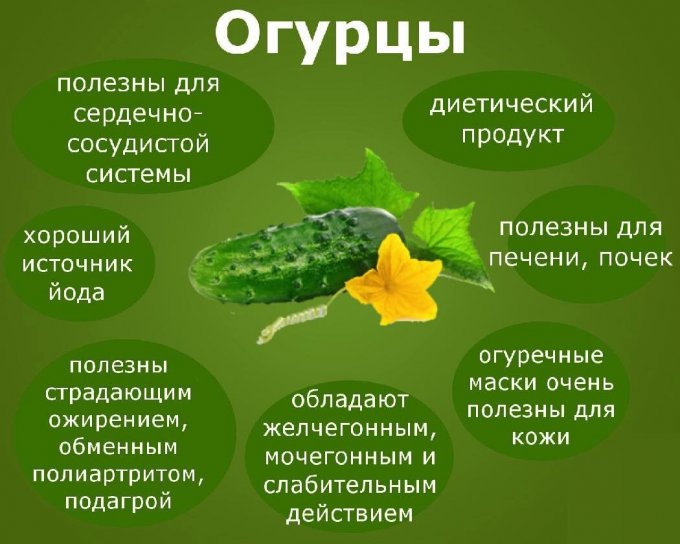 Огурцы

полезны для сердечно-сосудистой системы

диетический продукт

хороший источник йода

полезны для печени, почек

полезны страдающим ожирением, обменным полиартритом, подагрой

обладают желчегонным, мочегонным и слабительным действием

огуречные маски очень полезны для кожи